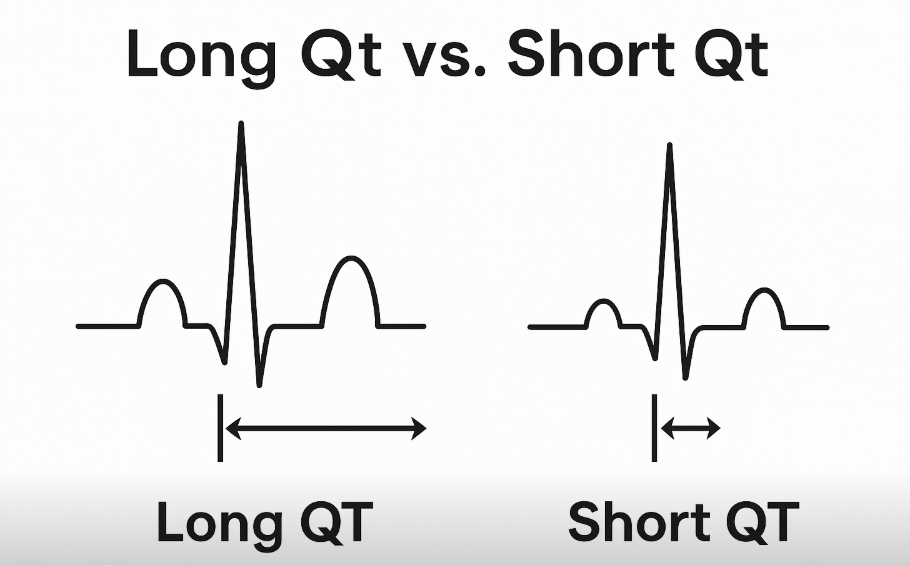 Long Qt vs. Short Qt

Long QT

Short QT